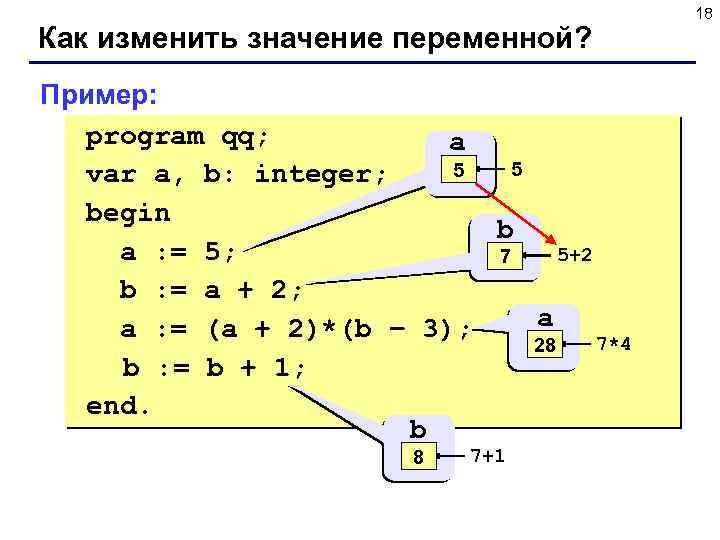 18

Как изменить значение переменной?

Пример:

program qq;
var a, b: integer;
begin
a := 5;
b := a + 2;
a := (a + 2)*(b – 3);
b := b + 1;
end.

a
5
5

b
7
5+2

a
28
7*4

b
8
7+1